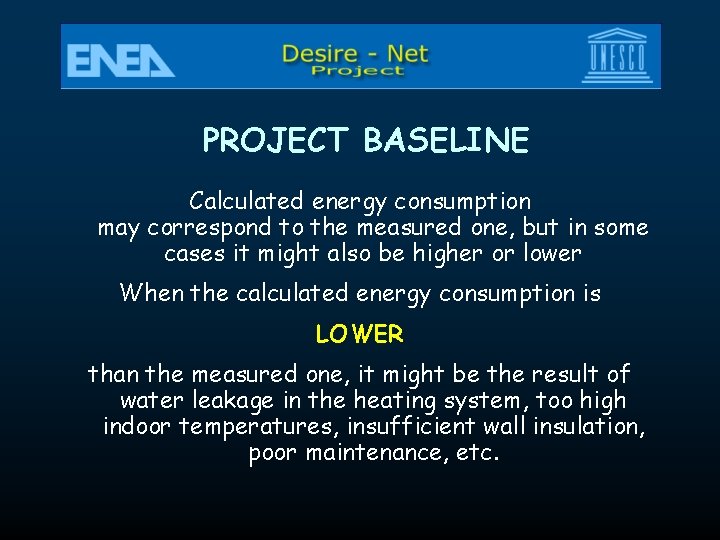 ENEA

Desire - Net
Project

UNESCO

PROJECT BASELINE

Calculated energy consumption may correspond to the measured one, but in some cases it might also be higher or lower

When the calculated energy consumption is

LOWER

than the measured one, it might be the result of water leakage in the heating system, too high indoor temperatures, insufficient wall insulation, poor maintenance, etc.